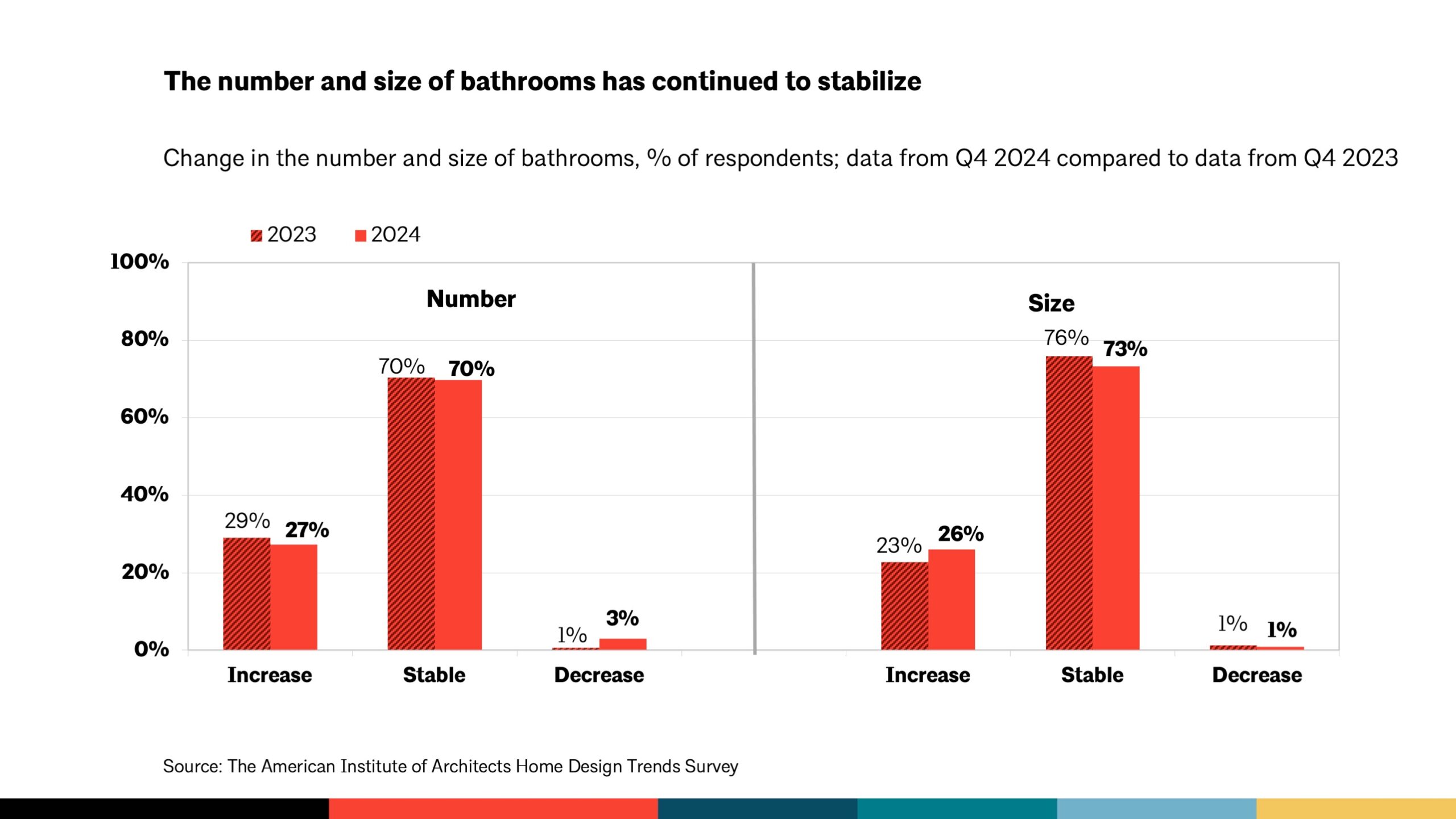 The number and size of bathrooms has continued to stabilize

Change in the number and size of bathrooms, % of respondents; data from Q4 2024 compared to data from Q4 2023

2023 2024

100%
80%
60%
40%
20%
0%

Number

29% 27%
70% 70%
1% 3%

Increase Stable Decrease

Size

23% 26%
76% 73%
1% 1%

Increase Stable Decrease

Source: The American Institute of Architects Home Design Trends Survey